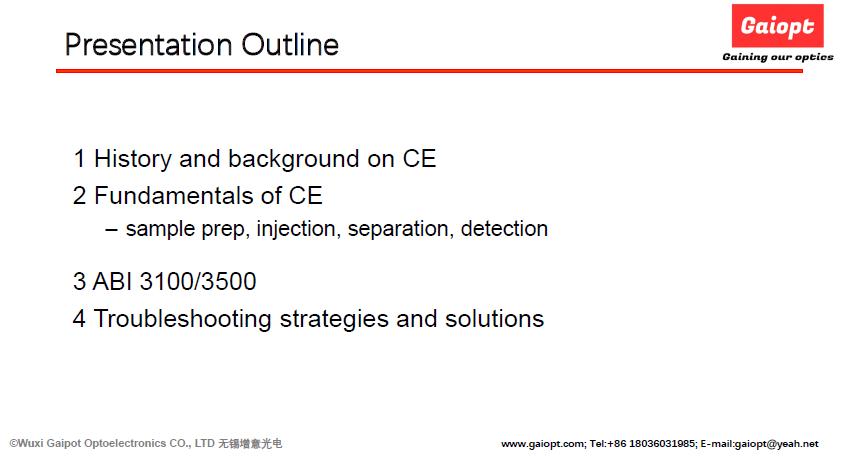 Presentation Outline

Gaiopt
Gaining our optics

1 History and background on CE
2 Fundamentals of CE
– sample prep, injection, separation, detection

3 ABI 3100/3500
4 Troubleshooting strategies and solutions

©Wuxi Gaipot Optoelectronics CO., LTD 无锡增意光电

www.gaiopt.com; Tel:+86 18036031985; E-mail:gaiopt@yeah.net